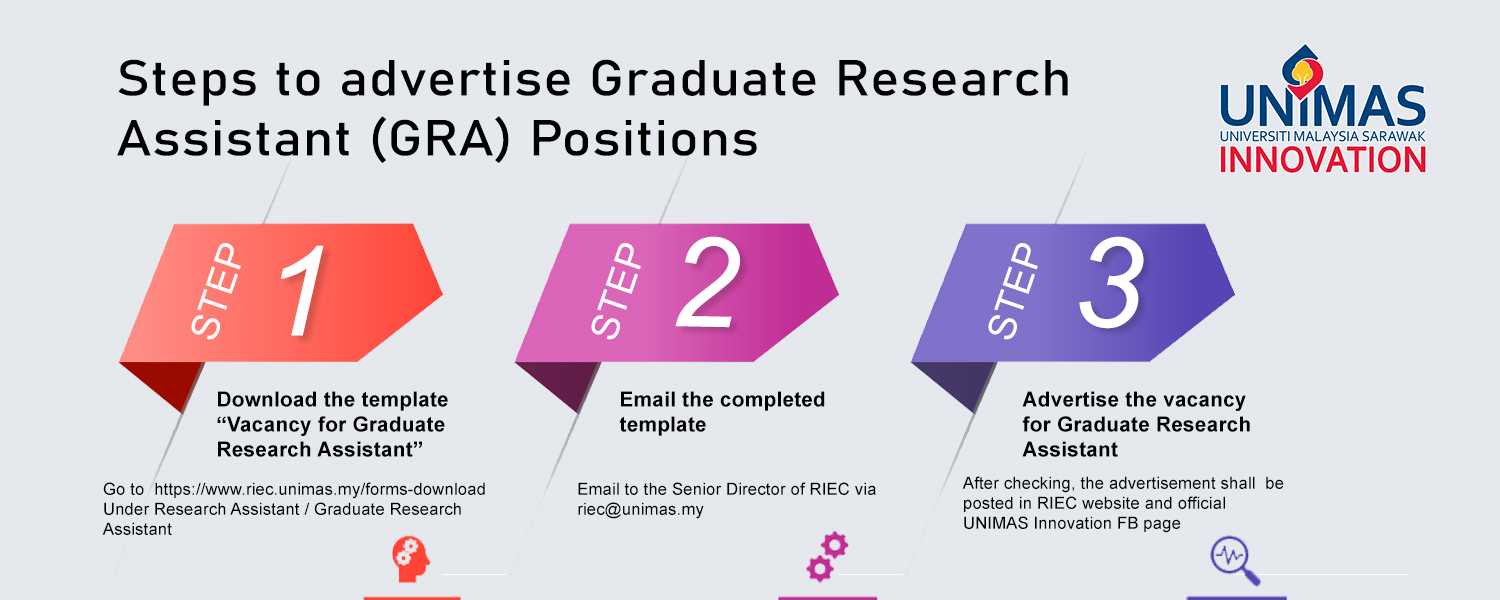 Steps to advertise Graduate Research Assistant (GRA) Positions

UNIMAS
UNIVERSITI MALAYSIA SARAWAK
INNOVATION

STEP 1

Download the template "Vacancy for Graduate Research Assistant"

Go to https://www.riec.unimas.my/forms-download Under Research Assistant / Graduate Research Assistant

STEP 2

Email the completed template

Email to the Senior Director of RIEC via riec@unimas.my

STEP 3

Advertise the vacancy for Graduate Research Assistant

After checking, the advertisement shall be posted in RIEC website and official UNIMAS Innovation FB page